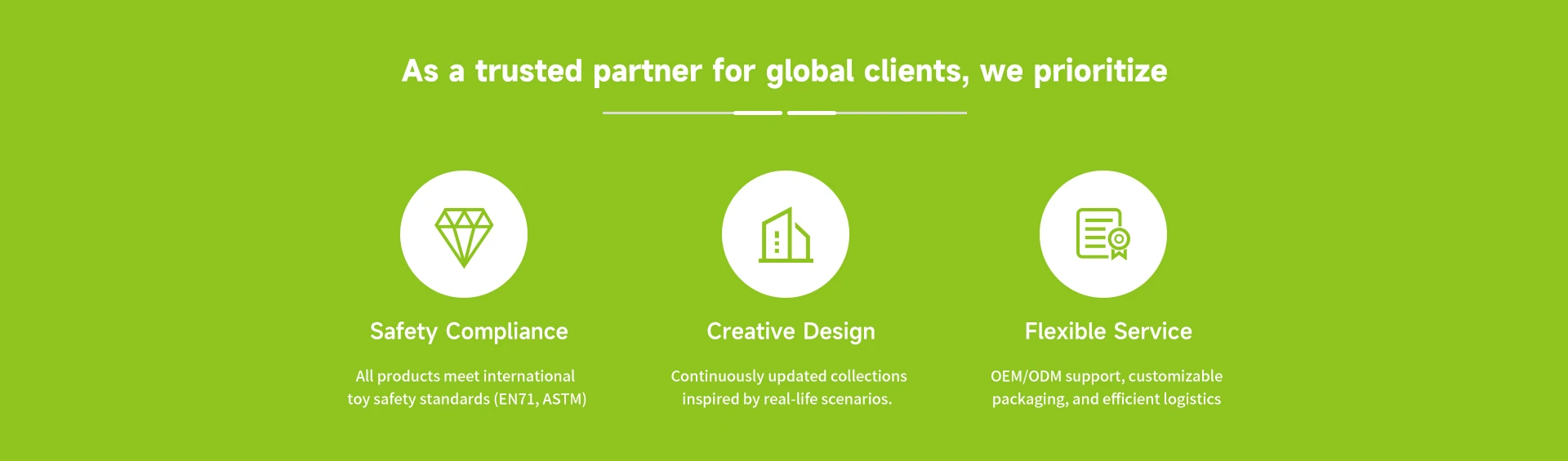 As a trusted partner for global clients, we prioritize

Safety Compliance

All products meet international toy safety standards (EN71, ASTM)

Creative Design

Continuously updated collections inspired by real-life scenarios.

Flexible Service

OEM/ODM support, customizable packaging, and efficient logistics